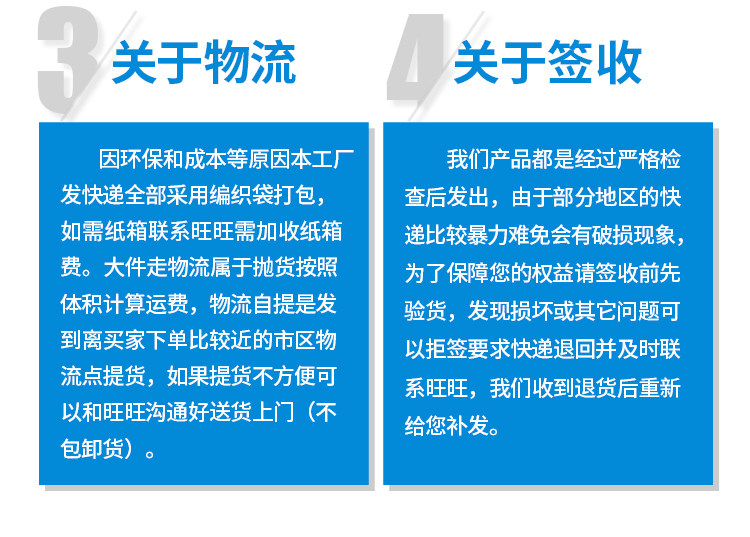 3 关于物流

因环保和成本等原因本工厂发快递全部采用编织袋打包，如需纸箱联系旺旺需加收纸箱费。大件走物流属于抛货按照体积计算运费，物流自提是发到离买家下单比较近的市区物流点提货，如果提货不方便可以和旺旺沟通好送货上门（不包卸货）。

4 关于签收

我们产品都是经过严格检查后发出，由于部分地区的快递比较暴力难免会有破损现象，为了保障您的权益请签收前先验货，发现损坏或其它问题可以拒签要求快递退回并及时联系旺旺，我们收到退货后重新给您补发。